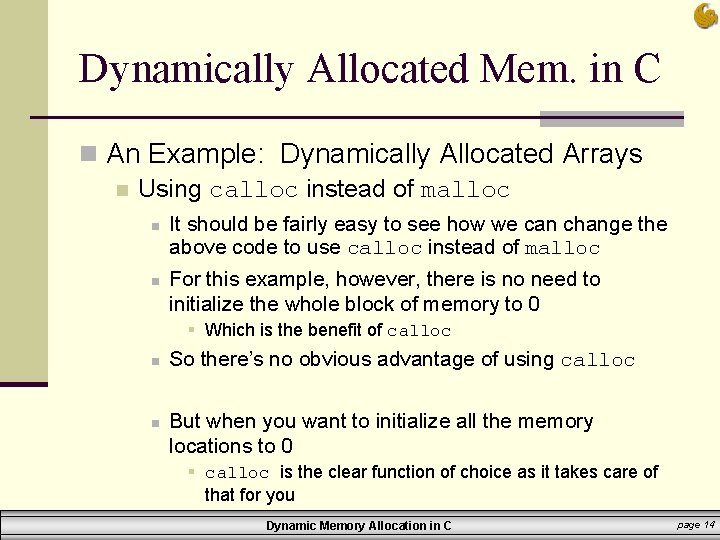 Dynamically Allocated Mem. in C

An Example: Dynamically Allocated Arrays

Using calloc instead of malloc

It should be fairly easy to see how we can change the above code to use calloc instead of malloc

For this example, however, there is no need to initialize the whole block of memory to 0

Which is the benefit of calloc

So there's no obvious advantage of using calloc

But when you want to initialize all the memory locations to 0

calloc is the clear function of choice as it takes care of that for you

Dynamic Memory Allocation in C

page 14